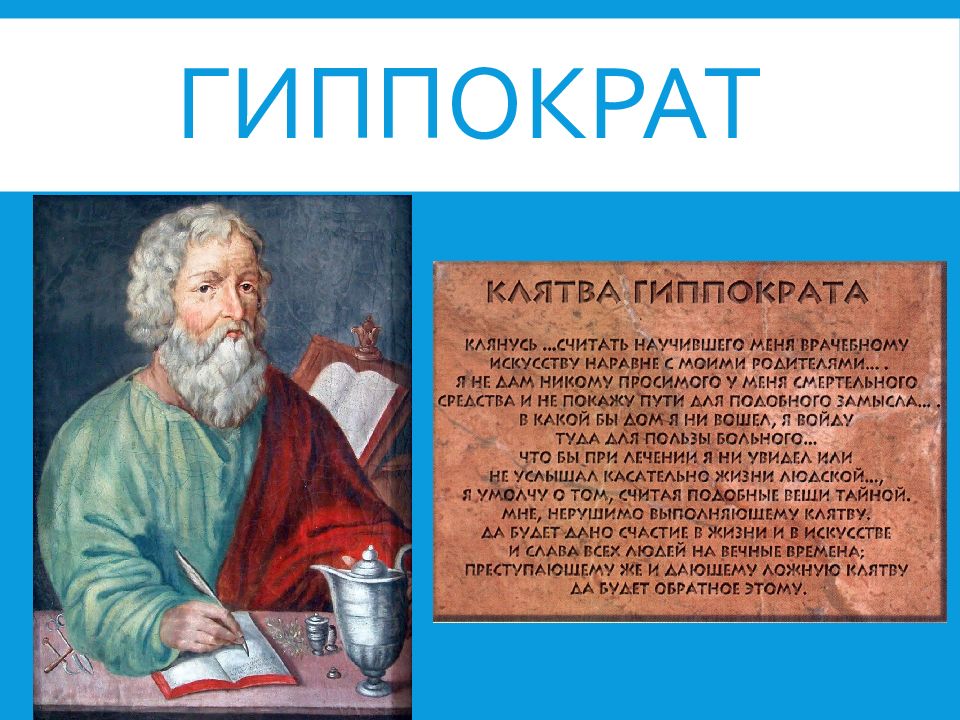 ГИППОКРАТ

КЛЯТВА ГИППОКРАТА

КЛЯНУСЬ ...СЧИТАТЬ НАУЧИВШЕГО МЕНЯ ВРАЧЕБНОМУ ИСКУССТВУ НАРАВНЕ С МОИМИ РОДИТЕЛЯМИ... . Я НЕ ДАМ НИКОМУ ПРОСИМОГО У МЕНЯ СМЕРТЕЛЬНОГО СРЕДСТВА И НЕ ПОКАЖУ ПУТИ ДЛЯ ПОДОБНОГО ЗАМЫСЛА... . В КАКОЙ БЫ ДОМ Я НИ ВОШЕЛ, Я ВОЙДУ ТУДА ДЛЯ ПОЛЬЗЫ БОЛЬНОГО... ЧТО БЫ ПРИ ЛЕЧЕНИИ Я НИ УВИДЕЛ ИЛИ НЕ УСЛЫШАЛ КАСАТЕЛЬНО ЖИЗНИ ЛЮДСКОЙ..., Я УМОЛЧУ О ТОМ, СЧИТАЯ ПОДОБНЫЕ ВЕЩИ ТАЙНОЙ. МНЕ, НЕРУШИМО ВЫПОЛНЯЮЩЕМУ КЛЯТВУ, ДА БУДЕТ ДАНО СЧАСТИЕ В ЖИЗНИ И В ИСКУССТВЕ И СЛАВА ВСЕХ ЛЮДЕЙ НА ВЕЧНЫЕ ВРЕМЕНА; ПРЕСТУПАЮЩЕМУ ЖЕ И ДАЮЩЕМУ ЛОЖНУЮ КЛЯТВУ ДА БУДЕТ ОБРАТНОЕ ЭТОМУ.